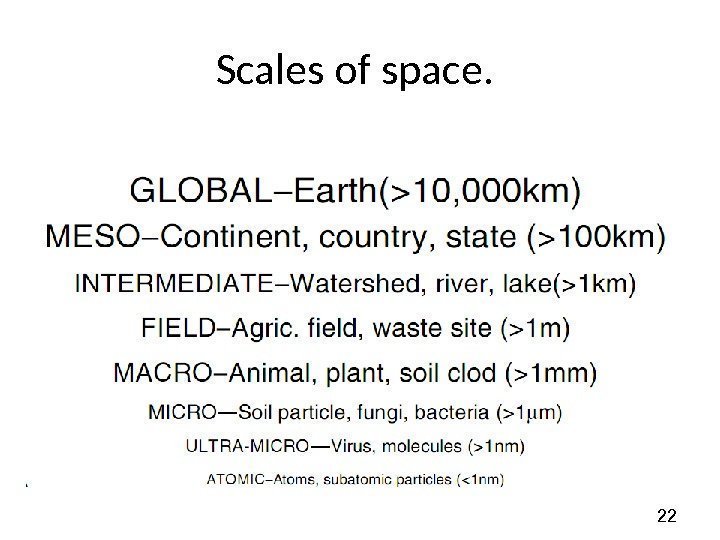 Scales of space.

GLOBAL–Earth(>10,000km)

MESO–Continent, country, state (>100km)

INTERMEDIATE–Watershed, river, lake(>1km)

FIELD–Agric. field, waste site (>1m)

MACRO–Animal, plant, soil clod (>1mm)

MICRO—Soil particle, fungi, bacteria (>1μm)

ULTRA-MICRO—Virus, molecules (>1nm)

ATOMIC–Atoms, subatomic particles (<1nm)

22